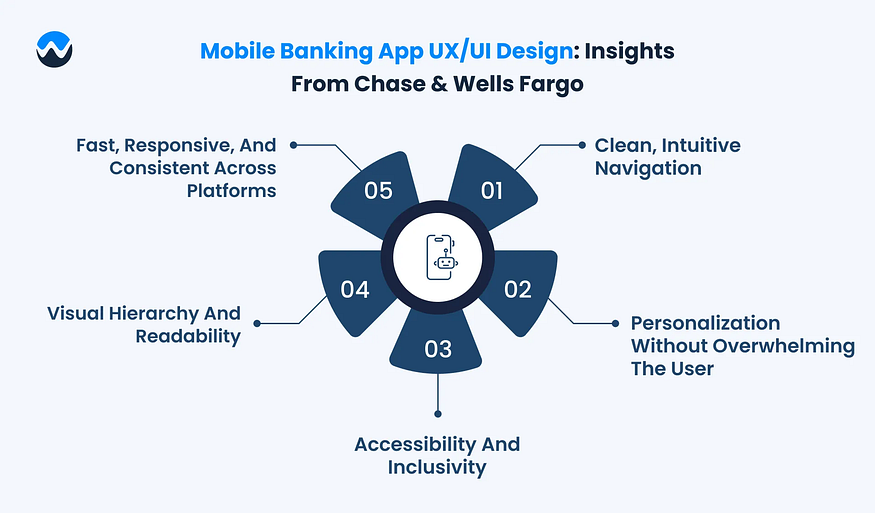 Mobile Banking App UX/UI Design: Insights From Chase & Wells Fargo

01
Clean, Intuitive Navigation

02
Personalization Without Overwhelming The User

03
Accessibility And Inclusivity

04
Visual Hierarchy And Readability

05
Fast, Responsive, And Consistent Across Platforms